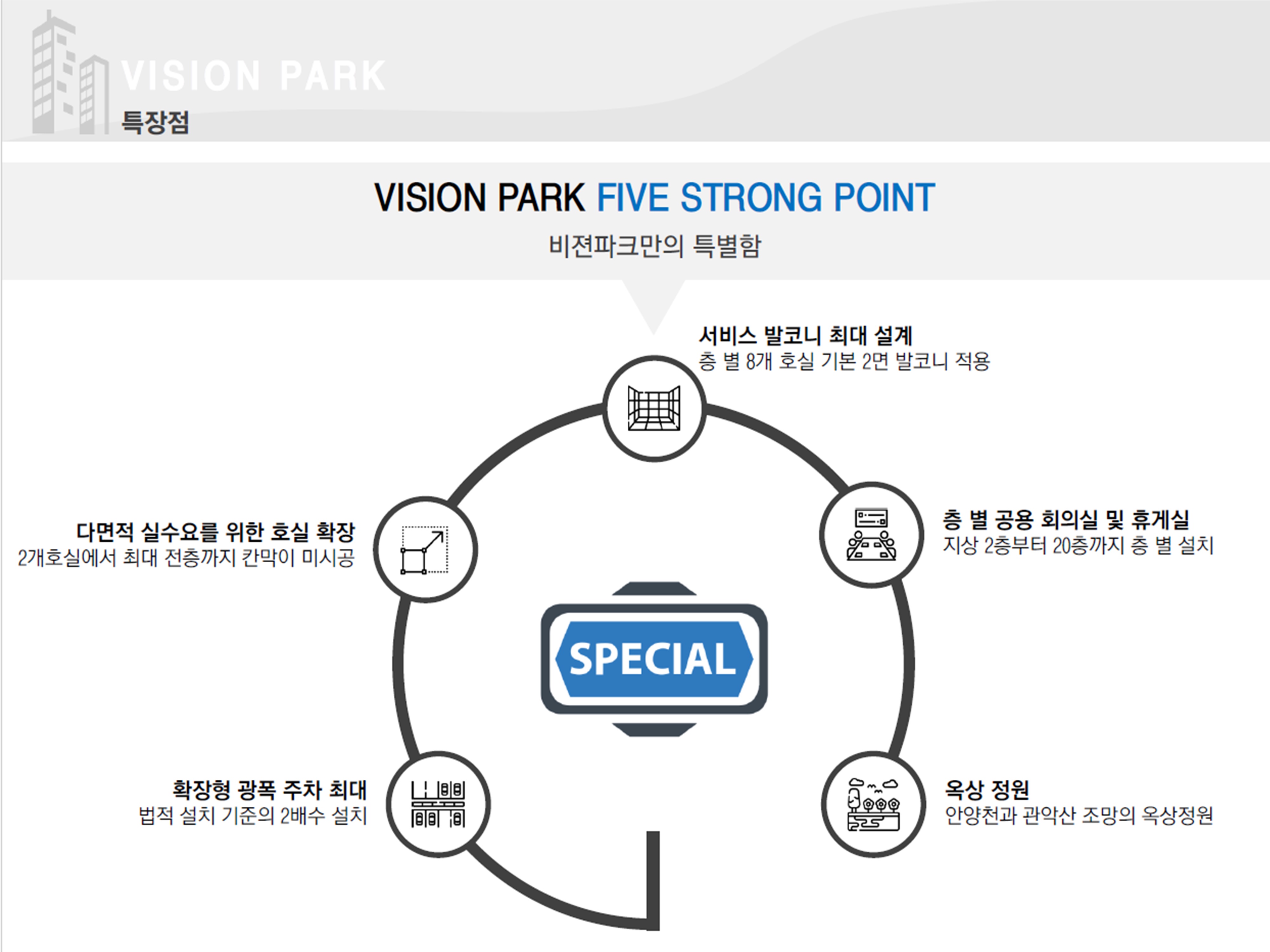 VISION PARK
특장점

VISION PARK FIVE STRONG POINT
비젼파크만의 특별함

서비스 발코니 최대 설계
층 별 8개 호실 기본 2면 발코니 적용

다면적 실수요를 위한 호실 확장
2개호실에서 최대 전층까지 칸막이 미시공

층 별 공용 회의실 및 휴게실
지상 2층부터 20층까지 층 별 설치

SPECIAL

확장형 광폭 주차 최대
법적 설치 기준의 2배수 설치

옥상 정원
안양천과 관악산 조망의 옥상정원